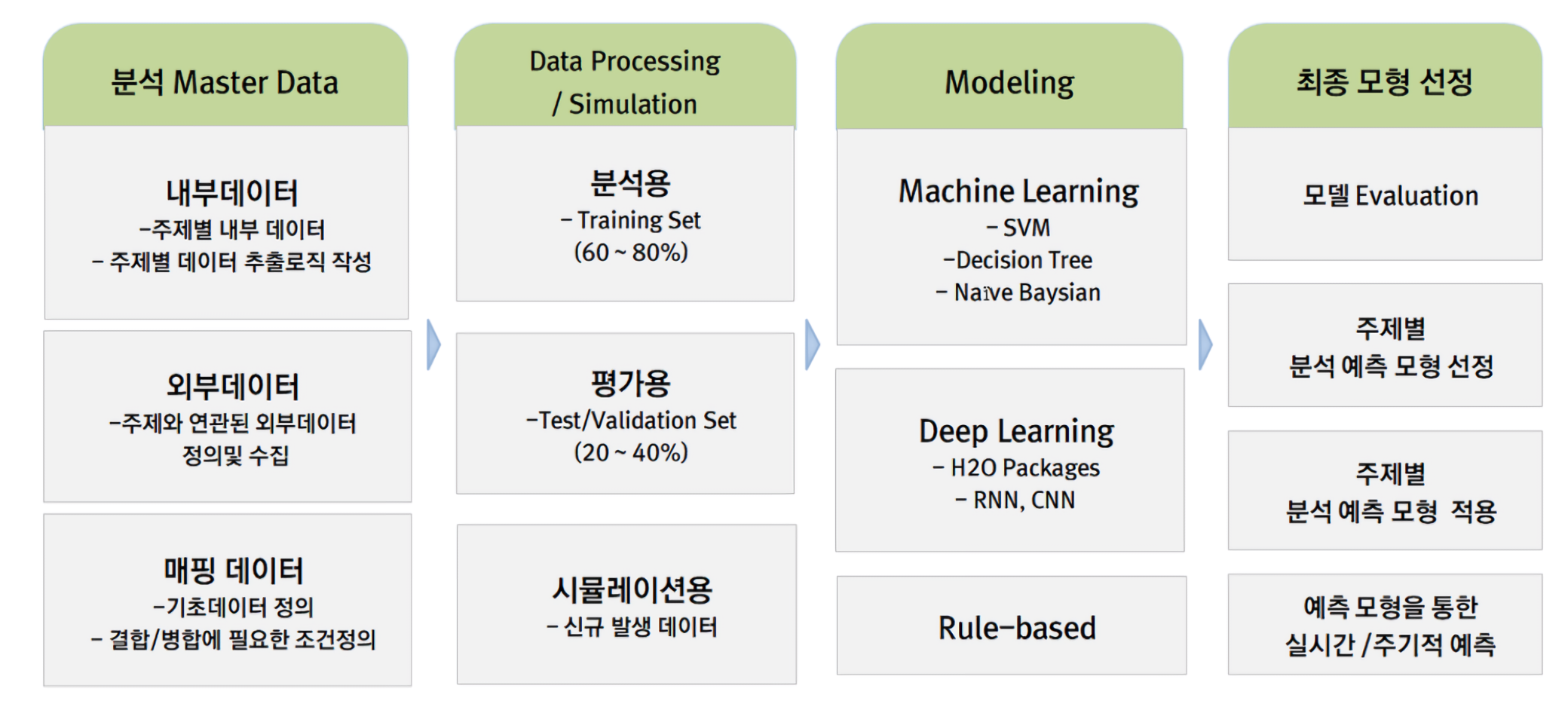 분석 Master Data

내부데이터
–주제별 내부 데이터
– 주제별 데이터 추출로직 작성

외부데이터
–주제와 연관된 외부데이터 정의및 수집

매핑 데이터
–기초데이터 정의
– 결합/병합에 필요한 조건정의

Data Processing / Simulation

분석용
– Training Set
(60 ~ 80%)

평가용
–Test/Validation Set
(20 ~ 40%)

시뮬레이션용
– 신규 발생 데이터

Modeling

Machine Learning
– SVM
–Decision Tree
– Naive Baysian

Deep Learning
– H2O Packages
– RNN, CNN

Rule–based

최종 모형 선정

모델 Evaluation

주제별
분석 예측 모형 선정

주제별
분석 예측 모형 적용

예측 모형을 통한
실시간 /주기적 예측